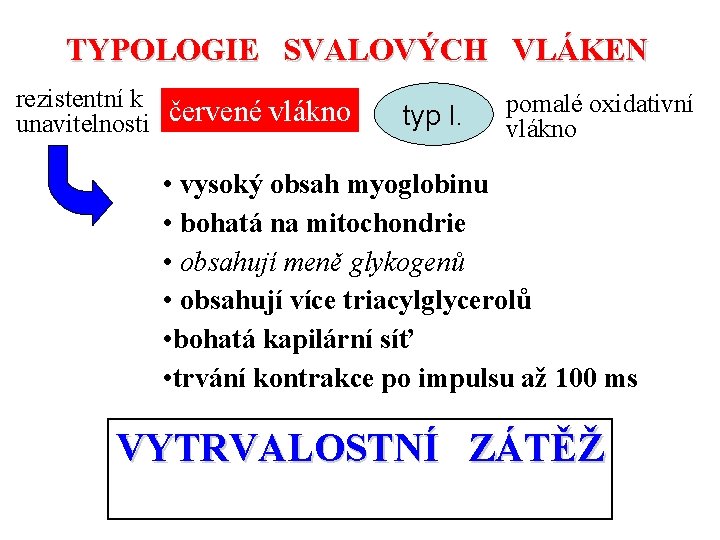 TYPOLOGIE SVALOVÝCH VLÁKEN

rezistentní k unavitelnosti

červené vlákno

typ I.

pomalé oxidativní vlákno

• vysoký obsah myoglobinu
• bohatá na mitochondrie
• obsahují meně glykogenů
• obsahují více triacylglycerolů
•bohatá kapilární síť
•trvání kontrakce po impulsu až 100 ms

VYTRVALOSTNÍ ZÁTĚŽ